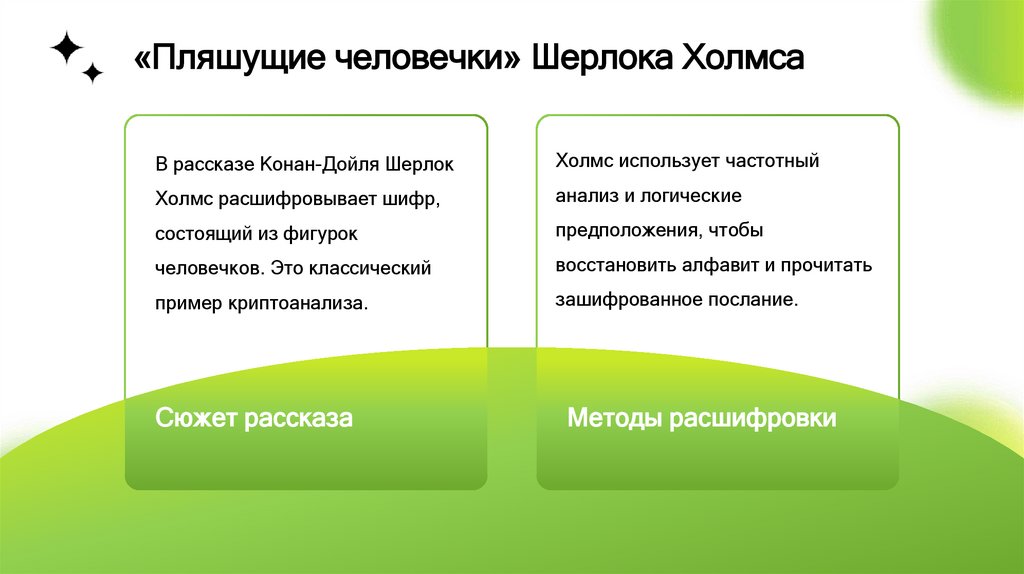 «Пляшущие человечки» Шерлока Холмса

В рассказе Конан-Дойля Шерлок Холмс расшифровывает шифр, состоящий из фигурок человечков. Это классический пример криптоанализа.

Сюжет рассказа

Холмс использует частотный анализ и логические предположения, чтобы восстановить алфавит и прочитать зашифрованное послание.

Методы расшифровки